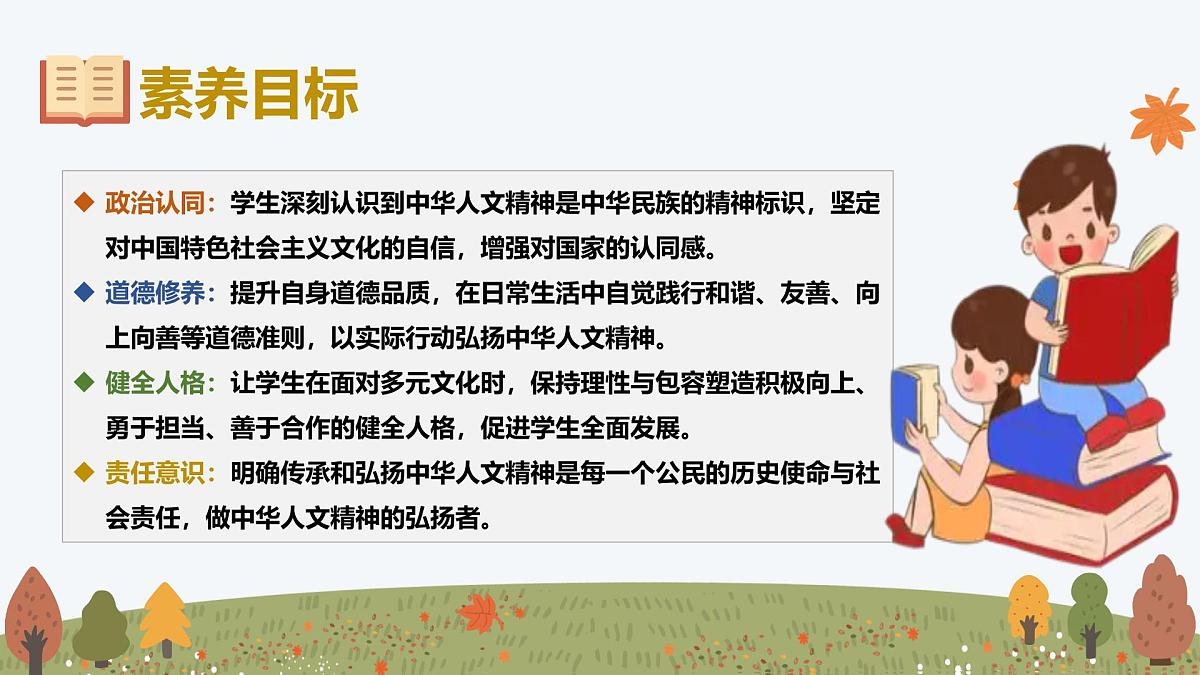 素养目标

◆ 政治认同：学生深刻认识到中华人文精神是中华民族的精神标识，坚定对中国特色社会主义文化的自信，增强对国家的认同感。

◆ 道德修养：提升自身道德品质，在日常生活中自觉践行和谐、友善、向上向善等道德准则，以实际行动弘扬中华人文精神。

◆ 健全人格：让学生在面对多元文化时，保持理性与包容塑造积极向上、勇于担当、善于合作的健全人格，促进学生全面发展。

◆ 责任意识：明确传承和弘扬中华人文精神是每一个公民的历史使命与社会责任，做中华人文精神的弘扬者。